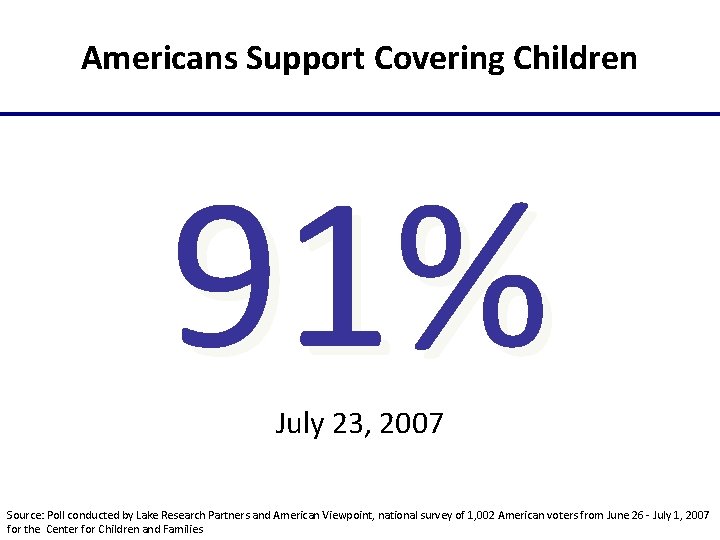 Americans Support Covering Children

91%

July 23, 2007

Source: Poll conducted by Lake Research Partners and American Viewpoint, national survey of 1,002 American voters from June 26 - July 1, 2007 for the Center for Children and Families